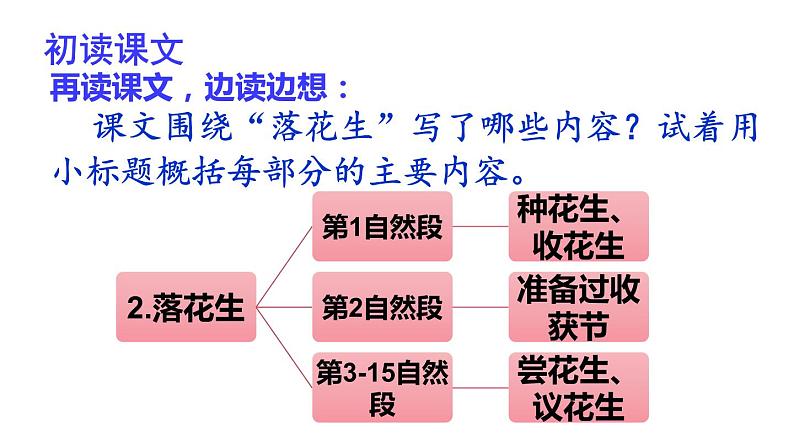 初读课文

再读课文，边读边想：

课文围绕“落花生”写了哪些内容？试着用小标题概括每部分的主要内容。

2.落花生

第1自然段

种花生、收花生

第2自然段

准备过收获节

第3-15自然段

尝花生、议花生